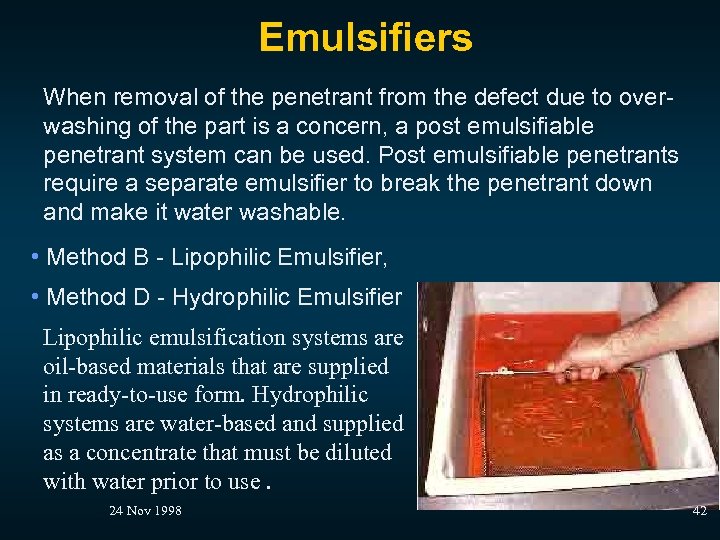 Emulsifiers

When removal of the penetrant from the defect due to over-washing of the part is a concern, a post emulsifiable penetrant system can be used. Post emulsifiable penetrants require a separate emulsifier to break the penetrant down and make it water washable.

• Method B - Lipophilic Emulsifier,

• Method D - Hydrophilic Emulsifier

Lipophilic emulsification systems are oil-based materials that are supplied in ready-to-use form. Hydrophilic systems are water-based and supplied as a concentrate that must be diluted with water prior to use .

24 Nov 1998

42